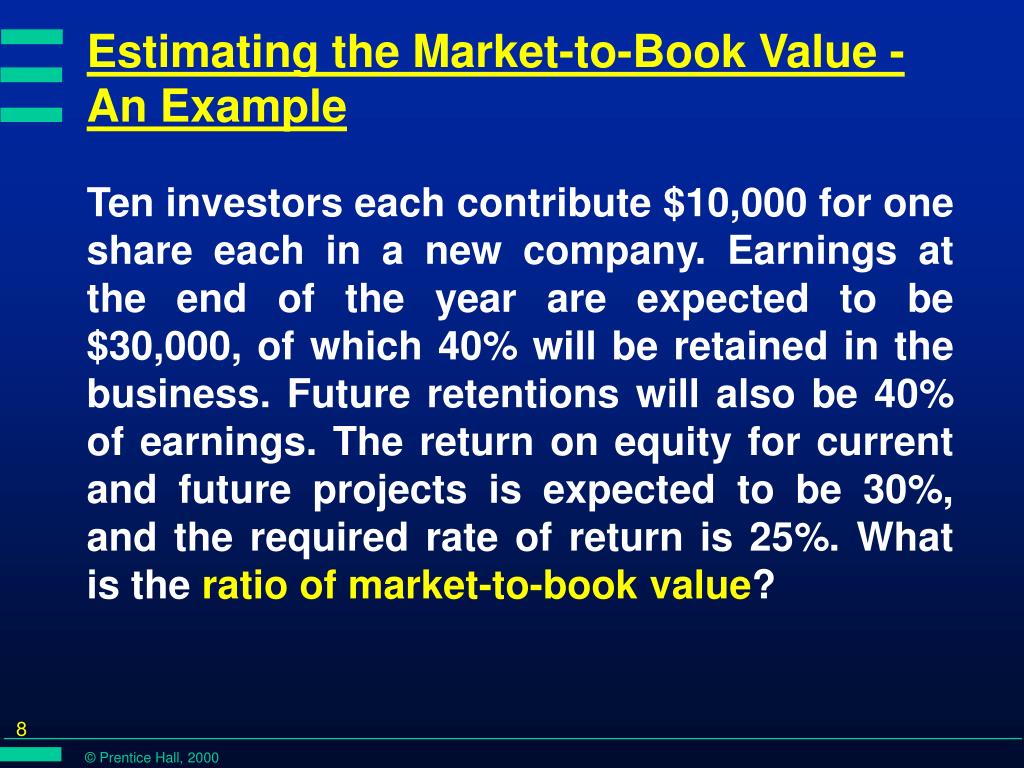 Estimating the Market-to-Book Value - An Example

Ten investors each contribute \$10,000 for one share each in a new company. Earnings at the end of the year are expected to be \$30,000, of which 40% will be retained in the business. Future retentions will also be 40% of earnings. The return on equity for current and future projects is expected to be 30%, and the required rate of return is 25%. What is the ratio of market-to-book value?

8

© Prentice Hall, 2000